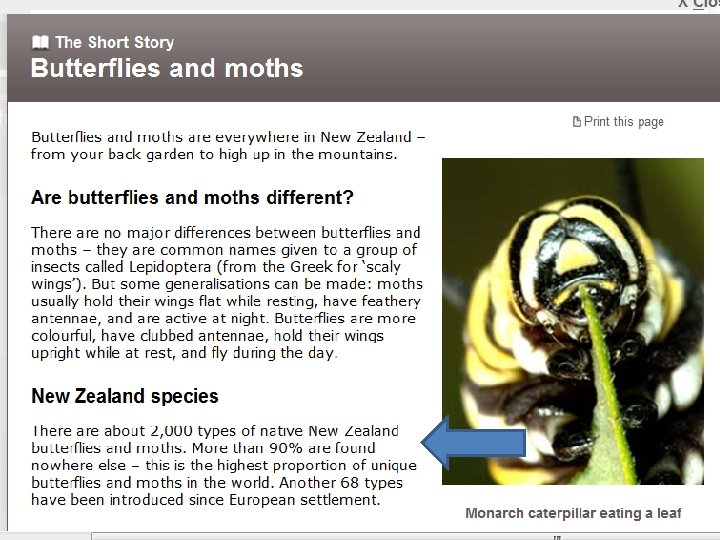 X Clo

The Short Story
Butterflies and moths

Print this page

Butterflies and moths are everywhere in New Zealand – from your back garden to high up in the mountains.

Are butterflies and moths different?

There are no major differences between butterflies and moths – they are common names given to a group of insects called Lepidoptera (from the Greek for 'scaly wings'). But some generalisations can be made: moths usually hold their wings flat while resting, have feathery antennae, and are active at night. Butterflies are more colourful, have clubbed antennae, hold their wings upright while at rest, and fly during the day.

New Zealand species

There are about 2,000 types of native New Zealand butterflies and moths. More than 90% are found nowhere else – this is the highest proportion of unique butterflies and moths in the world. Another 68 types have been introduced since European settlement.

Monarch caterpillar eating a leaf